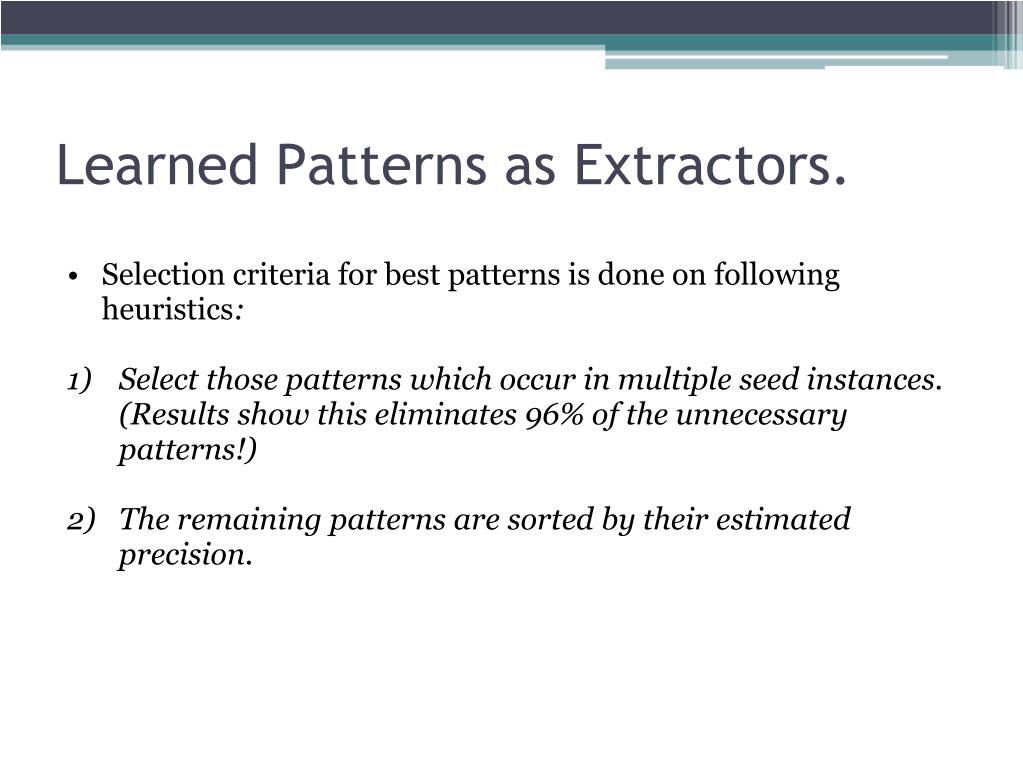 Learned Patterns as Extractors.

• Selection criteria for best patterns is done on following heuristics:

1) Select those patterns which occur in multiple seed instances. (Results show this eliminates 96% of the unnecessary patterns!)

2) The remaining patterns are sorted by their estimated precision.